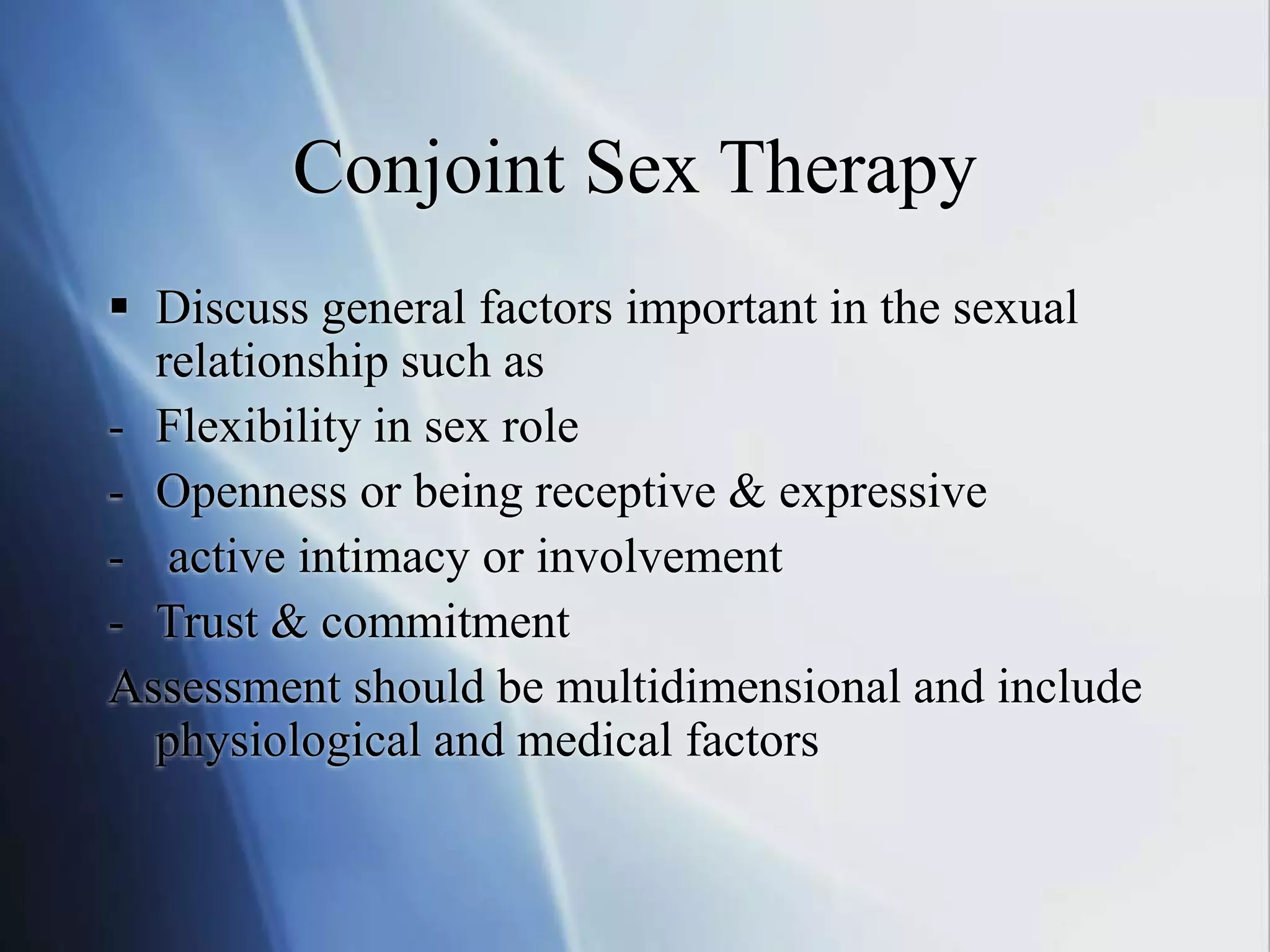 Conjoint Sex Therapy

▪ Discuss general factors important in the sexual relationship such as

- Flexibility in sex role
- Openness or being receptive & expressive
- active intimacy or involvement
- Trust & commitment

Assessment should be multidimensional and include physiological and medical factors